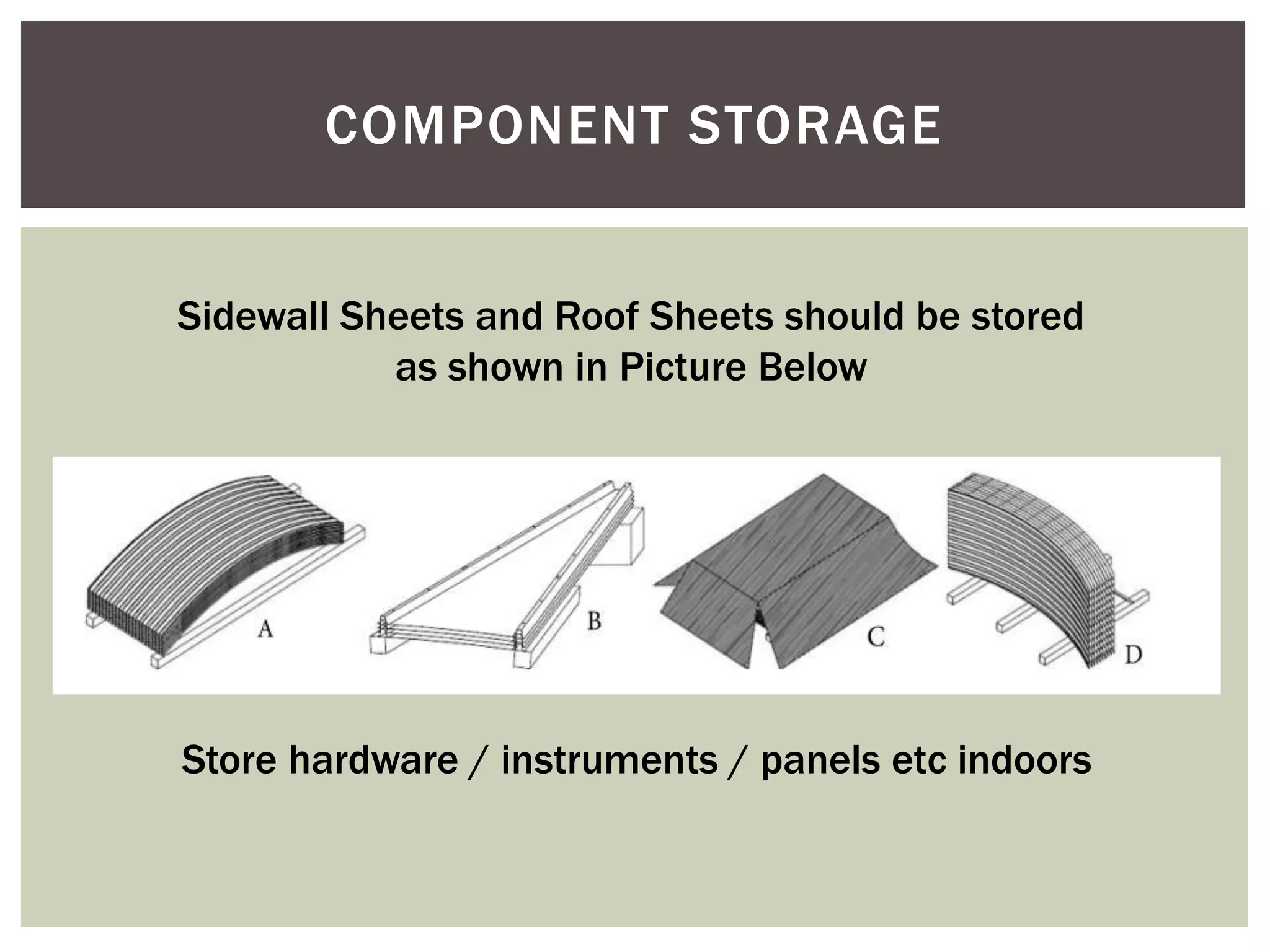 COMPONENT STORAGE

Sidewall Sheets and Roof Sheets should be stored as shown in Picture Below

A

B

C

D

Store hardware / instruments / panels etc indoors